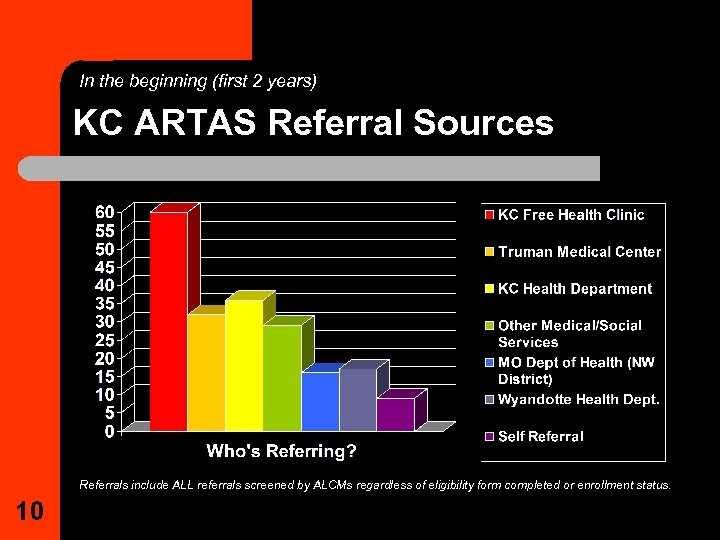 In the beginning (first 2 years)

KC ARTAS Referral Sources

60
55
50
45
40
35
30
25
20
15
10
5
0

Who's Referring?

KC Free Health Clinic
Truman Medical Center
KC Health Department
Other Medical/Social Services
MO Dept of Health (NW District)
Wyandotte Health Dept.
Self Referral

Referrals include ALL referrals screened by ALCMs regardless of eligibility form completed or enrollment status.

10